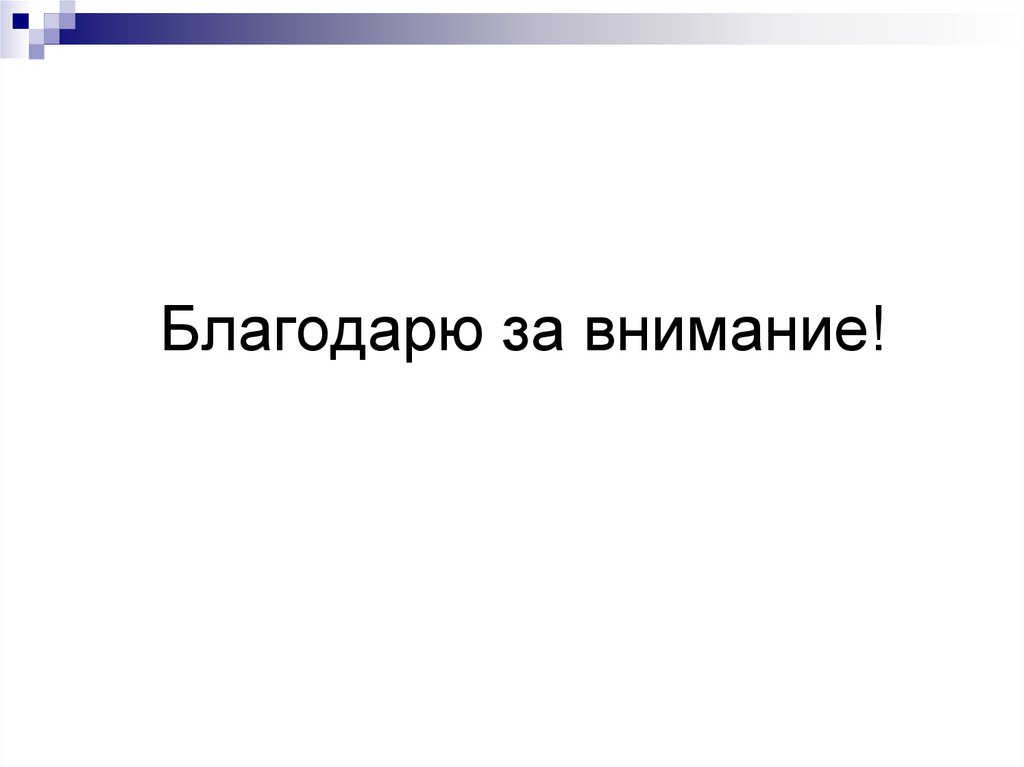 Благодарю за внимание!